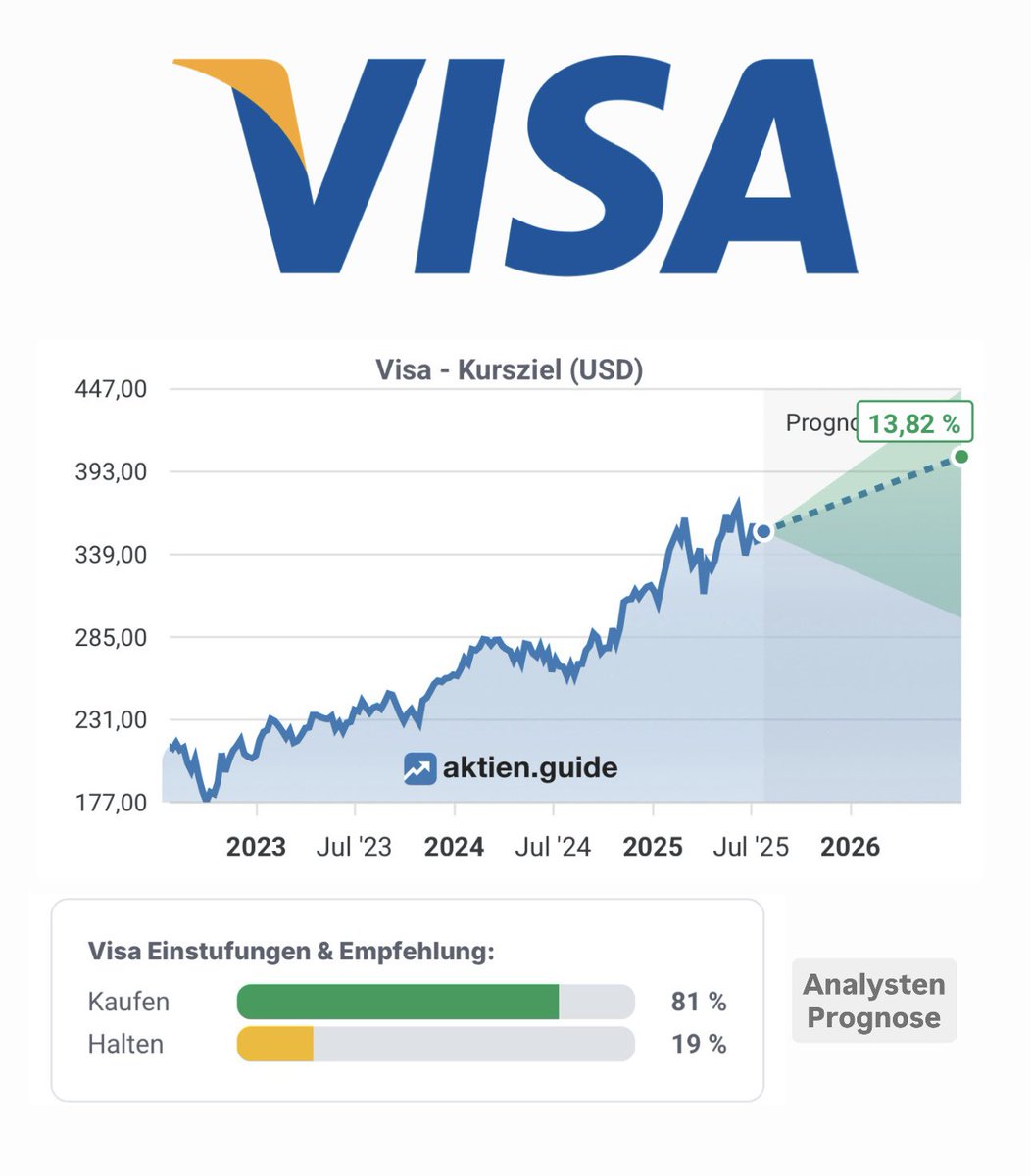 VISA

Visa - Kursziel (USD)

447,00
393,00
339,00
285,00
231,00
177,00

Progno
13,82 %

aktien.guide

2023 Jul '23 2024 Jul '24 2025 Jul '25 2026

Visa Einstufungen & Empfehlung:

Kaufen 81 %
Halten 19 %

Analysten Prognose